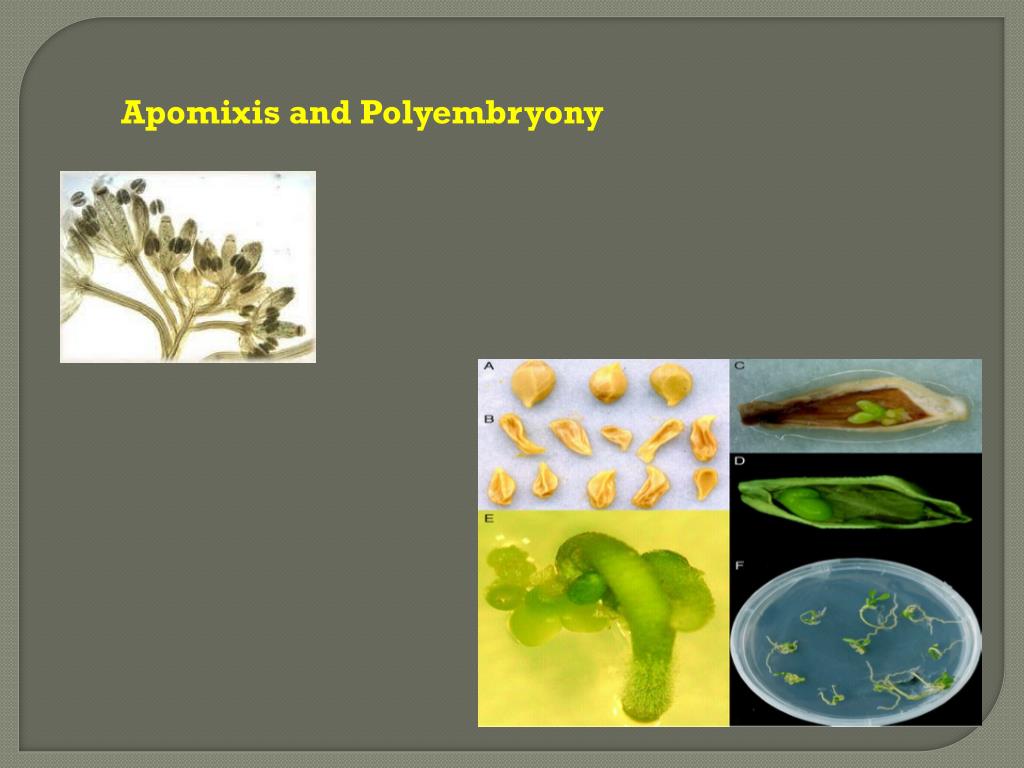 Apomixis and Polyembryony

A
B
C
D
E
F